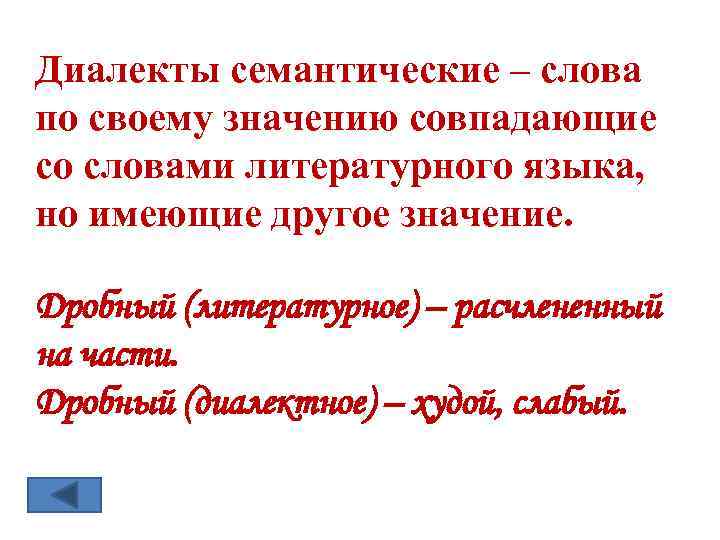 Диалекты семантические – слова по своему значению совпадающие со словами литературного языка, но имеющие другое значение.

Дробный (литературное) – расчлененный на части.
Дробный (диалектное) – худой, слабый.